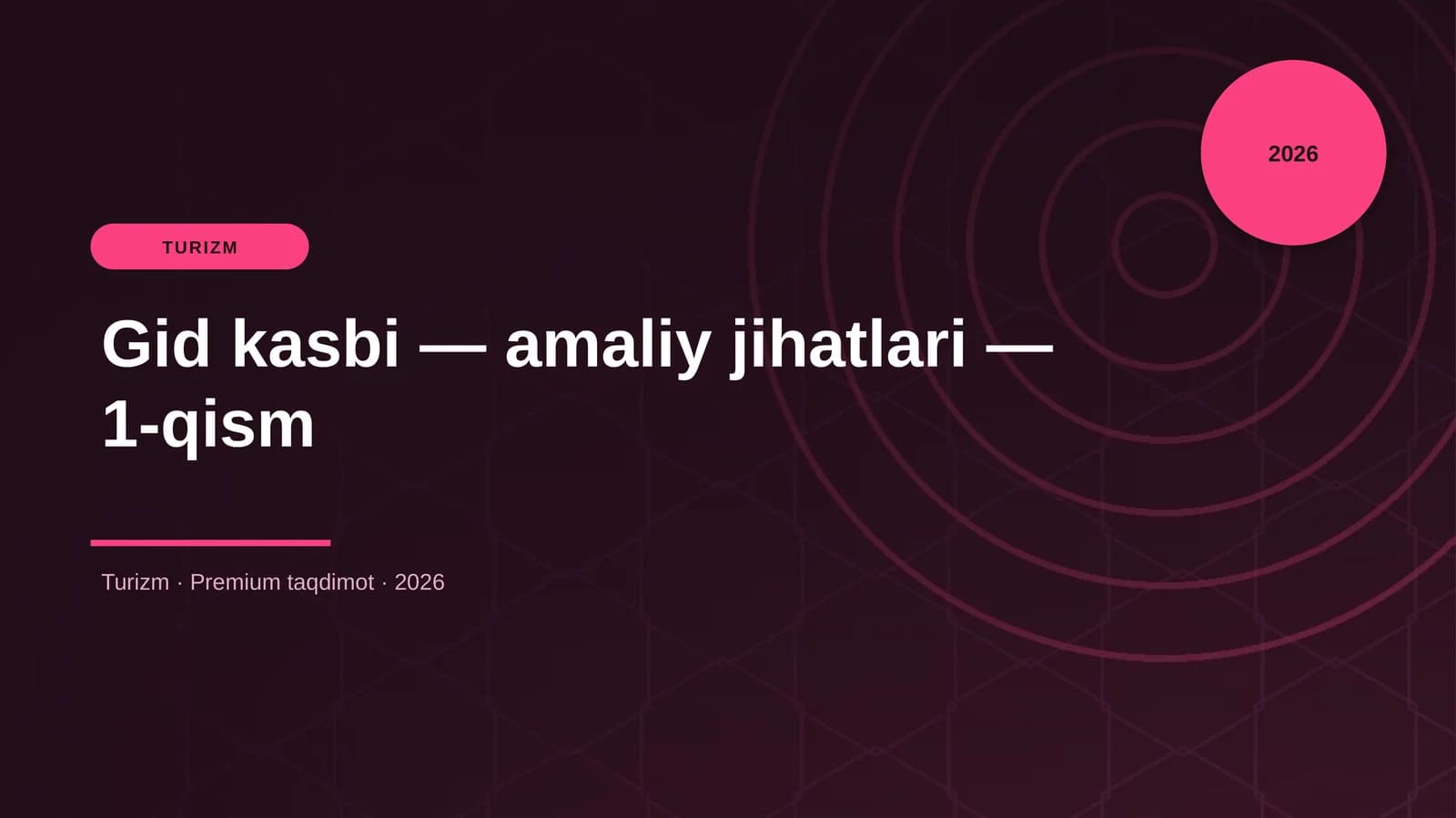 2026

TURIZM

Gid kasbi — amaliy jihatlari — 1-qism

Turizm · Premium taqdimot · 2026